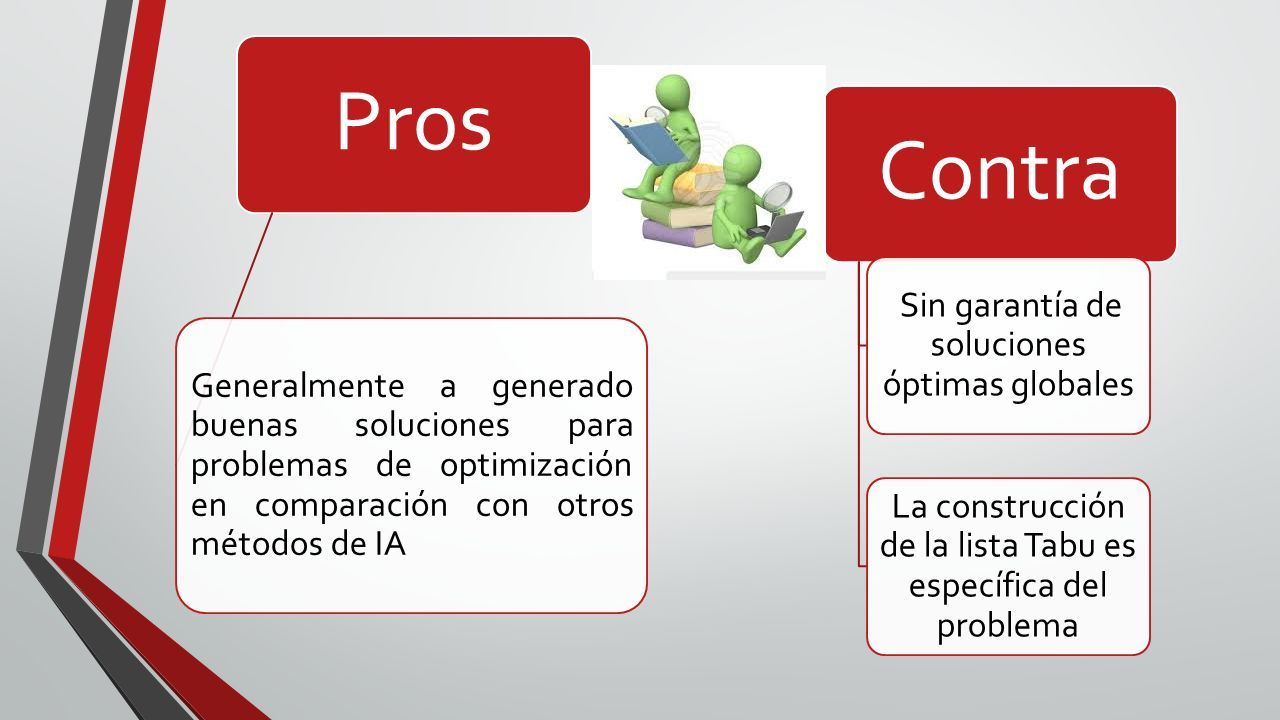 Pros

Generalmente a generado buenas soluciones para problemas de optimización en comparación con otros métodos de IA

Contra

Sin garantía de soluciones óptimas globales

La construcción de la lista Tabu es específica del problema